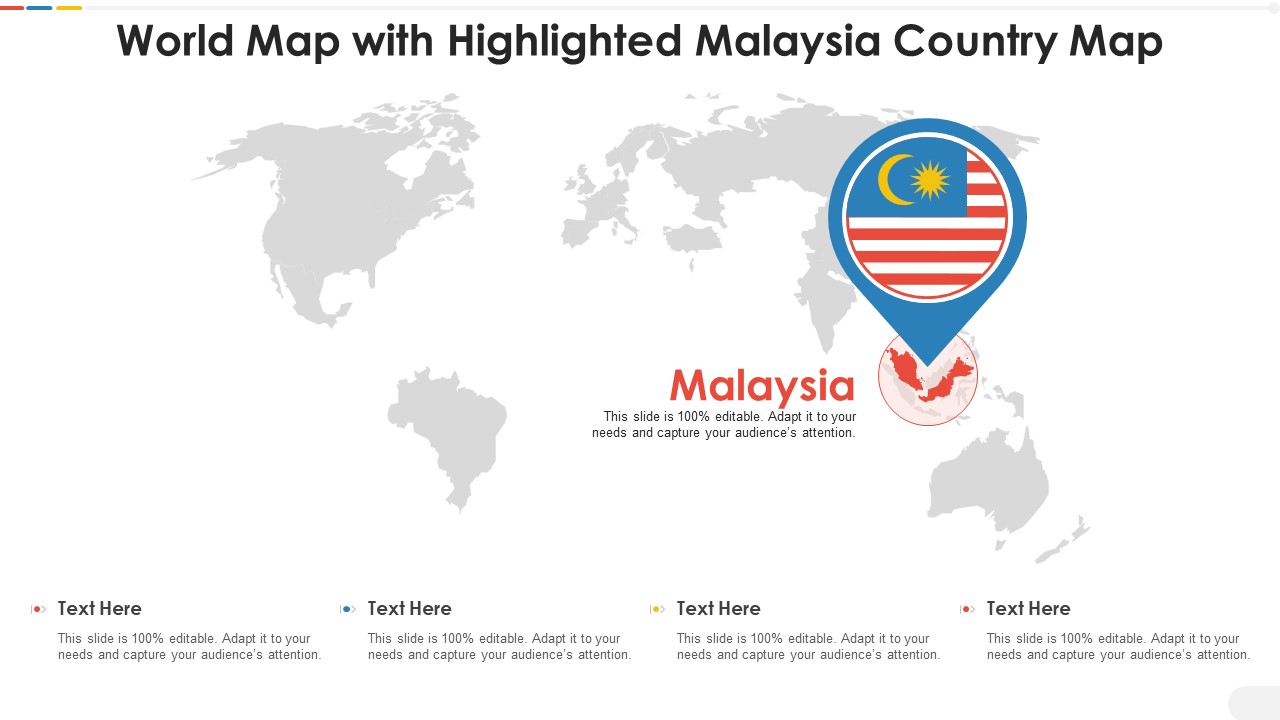 World Map with Highlighted Malaysia Country Map

Malaysia
This slide is 100% editable. Adapt it to your needs and capture your audience's attention.

Text Here
This slide is 100% editable. Adapt it to your needs and capture your audience's attention.

Text Here
This slide is 100% editable. Adapt it to your needs and capture your audience's attention.

Text Here
This slide is 100% editable. Adapt it to your needs and capture your audience's attention.

Text Here
This slide is 100% editable. Adapt it to your needs and capture your audience's attention.